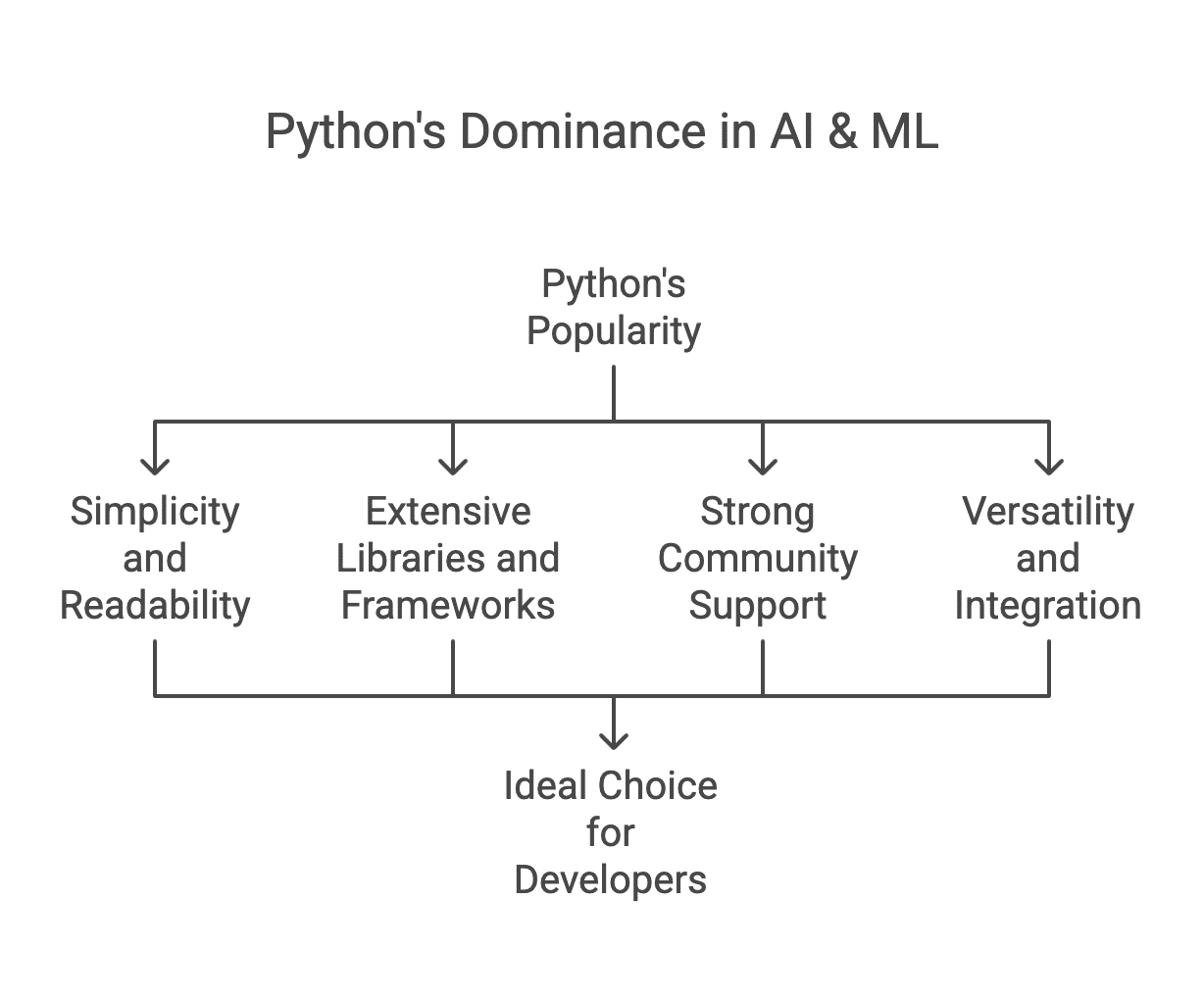 Python's Dominance in AI & ML

Python's Popularity

Simplicity and Readability

Extensive Libraries and Frameworks

Strong Community Support

Versatility and Integration

Ideal Choice for Developers